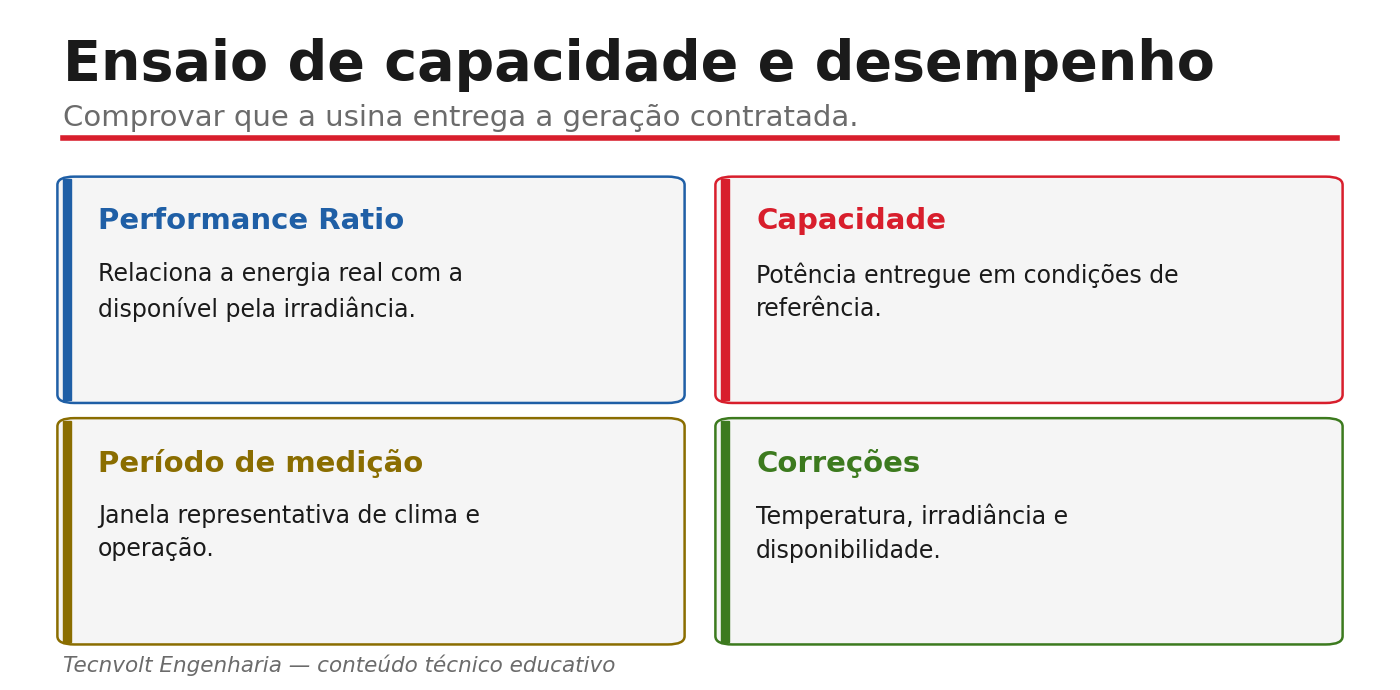 Ensaio de capacidade e desempenho

Comprovar que a usina entrega a geração contratada.

Performance Ratio

Relaciona a energia real com a disponível pela irradiância.

Capacidade

Potência entregue em condições de referência.

Período de medição

Janela representativa de clima e operação.

Correções

Temperatura, irradiância e disponibilidade.

Tecnvolt Engenharia — conteúdo técnico educativo